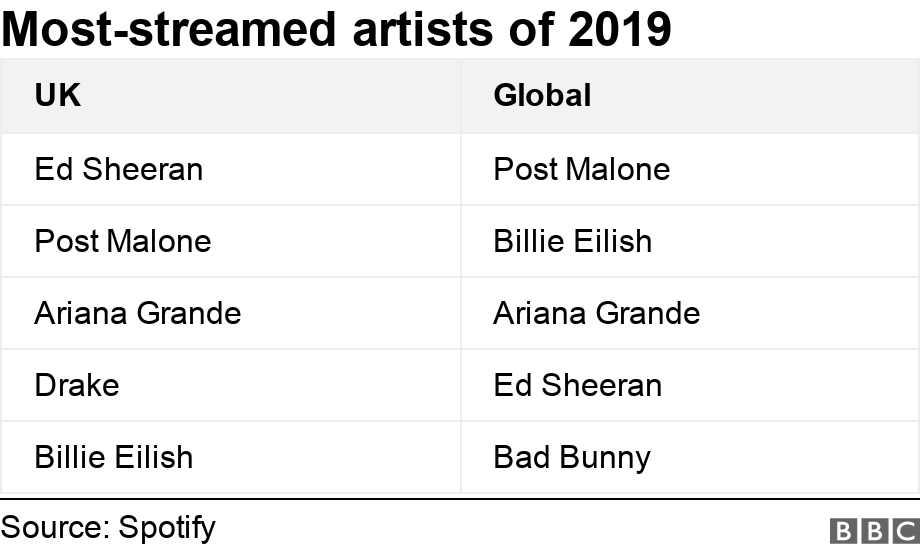 Most-streamed artists of 2019

| UK | Global |
|---|---|
| Ed Sheeran | Post Malone |
| Post Malone | Billie Eilish |
| Ariana Grande | Ariana Grande |
| Drake | Ed Sheeran |
| Billie Eilish | Bad Bunny |

Source: Spotify

BBC